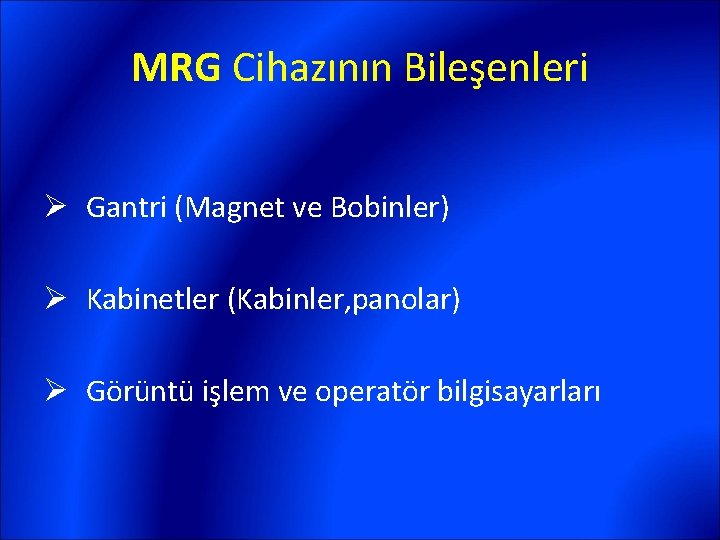 MRG Cihazının Bileşenleri

➢ Gantri (Magnet ve Bobinler)

➢ Kabinetler (Kabinler,panolar)

➢ Görüntü işlem ve operatör bilgisayarları